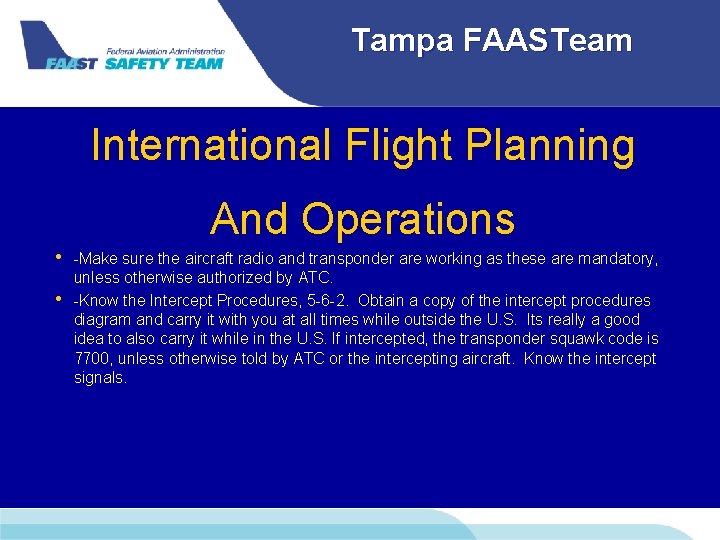 Federal Aviation Administration
FAAST SAFETY TEAM

Tampa FAASTeam

International Flight Planning And Operations

• -Make sure the aircraft radio and transponder are working as these are mandatory, unless otherwise authorized by ATC.
• -Know the Intercept Procedures, 5-6-2. Obtain a copy of the intercept procedures diagram and carry it with you at all times while outside the U.S. Its really a good idea to also carry it while in the U.S. If intercepted, the transponder squawk code is 7700, unless otherwise told by ATC or the intercepting aircraft. Know the intercept signals.